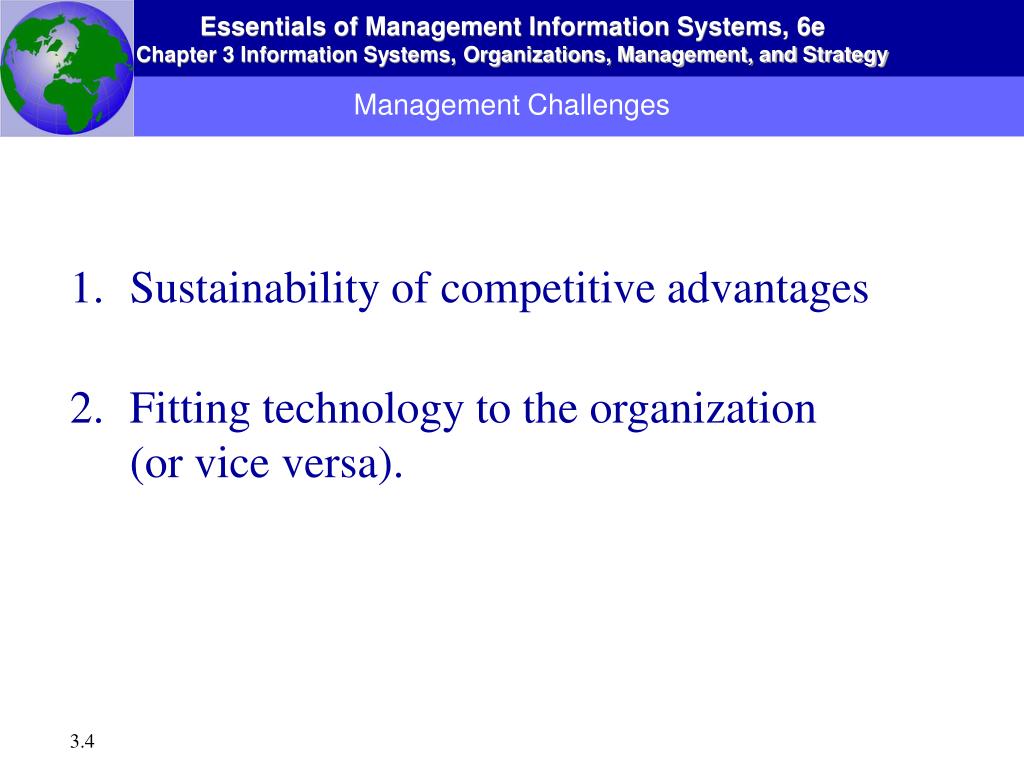 Essentials of Management Information Systems, 6e
Chapter 3 Information Systems, Organizations, Management, and Strategy

Management Challenges

1. Sustainability of competitive advantages

2. Fitting technology to the organization (or vice versa).

3.4